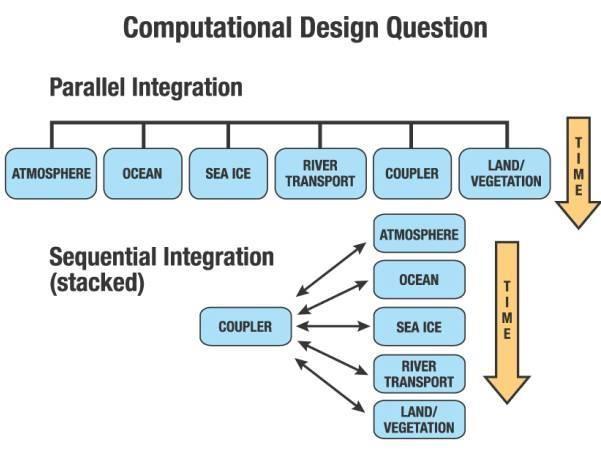 Computational Design Question

Parallel Integration

ATMOSPHERE
OCEAN
SEA ICE
RIVER TRANSPORT
COUPLER
LAND/ VEGETATION

TIME

Sequential Integration (stacked)

COUPLER

ATMOSPHERE
OCEAN
SEA ICE
RIVER TRANSPORT
LAND/ VEGETATION

TIME